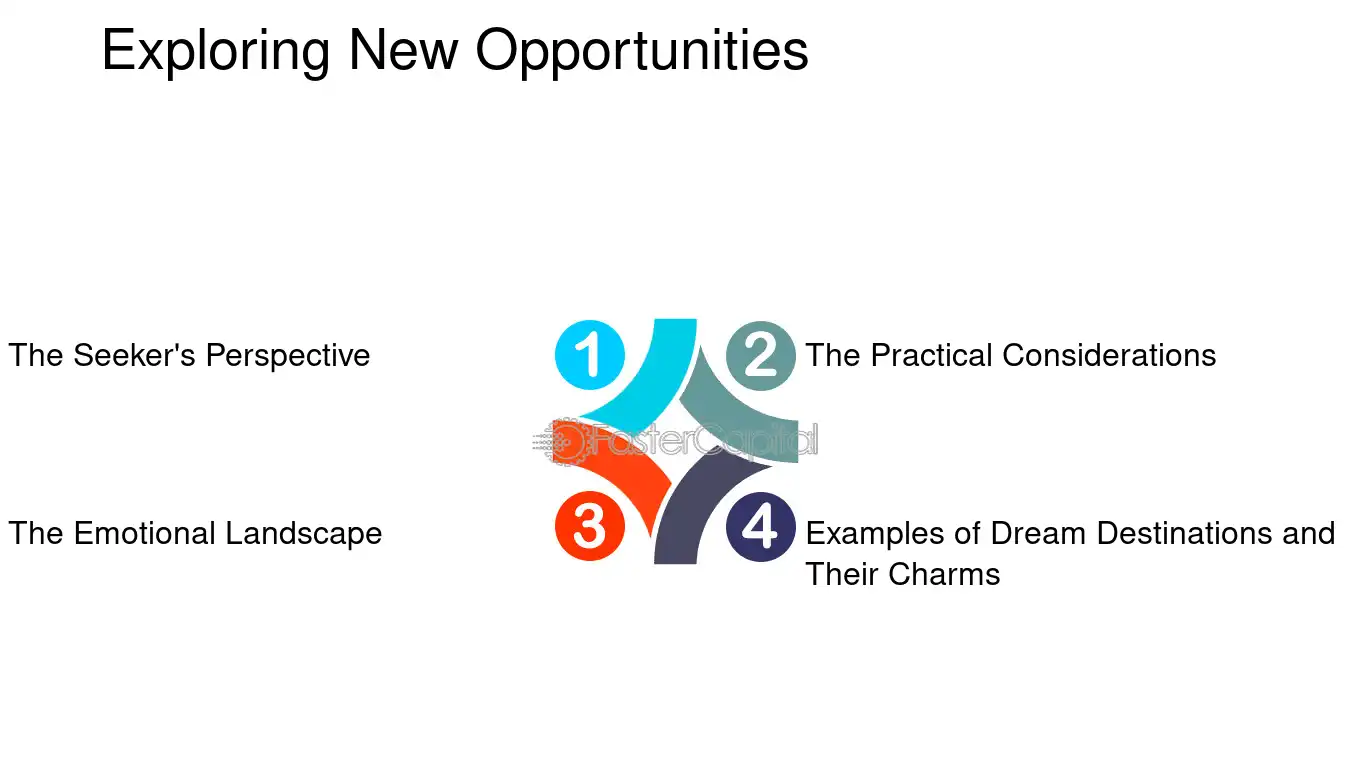 Exploring New Opportunities

The Seeker's Perspective

1

2

The Practical Considerations

FasterCapital

The Emotional Landscape

3

4

Examples of Dream Destinations and Their Charms